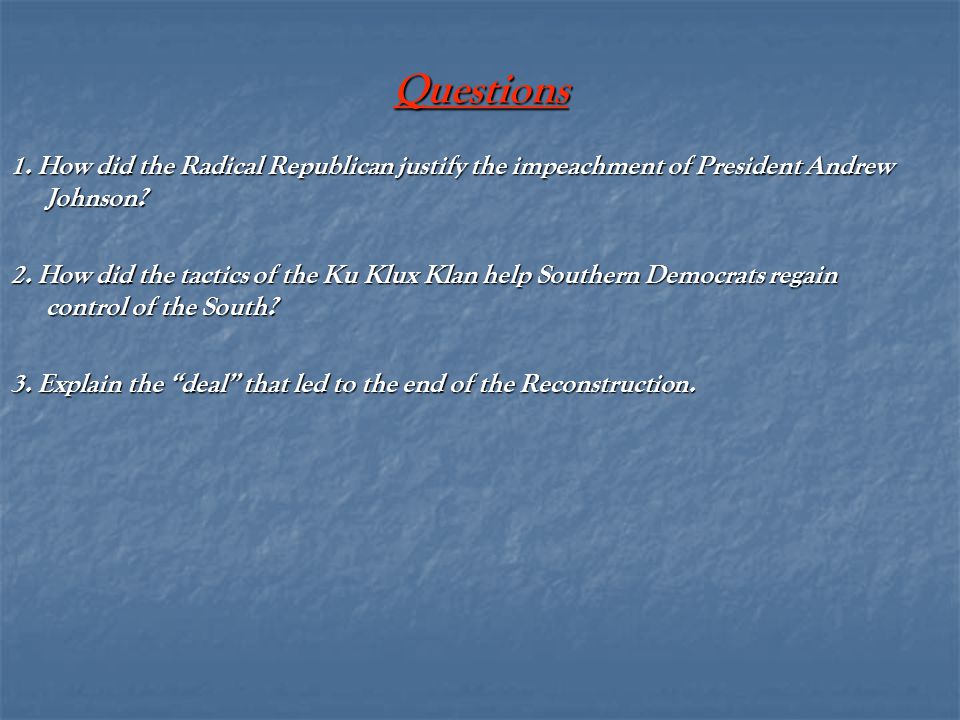 Questions

1. How did the Radical Republican justify the impeachment of President Andrew Johnson?

2. How did the tactics of the Ku Klux Klan help Southern Democrats regain control of the South?

3. Explain the “deal” that led to the end of the Reconstruction.